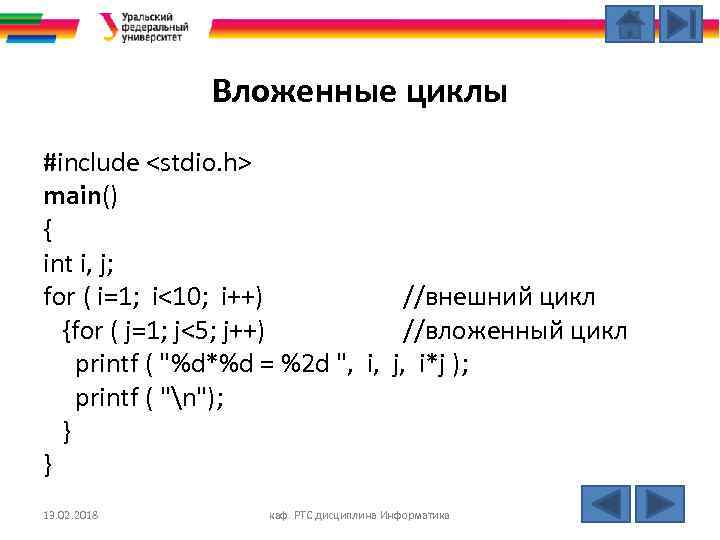 Уральский федеральный университет

Вложенные циклы

#include <stdio.h>
main()
{
int i, j;
for ( i=1; i<10; i++) //внешний цикл
{for ( j=1; j<5; j++) //вложенный цикл
printf ( "%d*%d = %2d ", i, j, i*j );
printf ( "\n");
}
}

13.02.2018 каф. РТС дисциплина Информатика